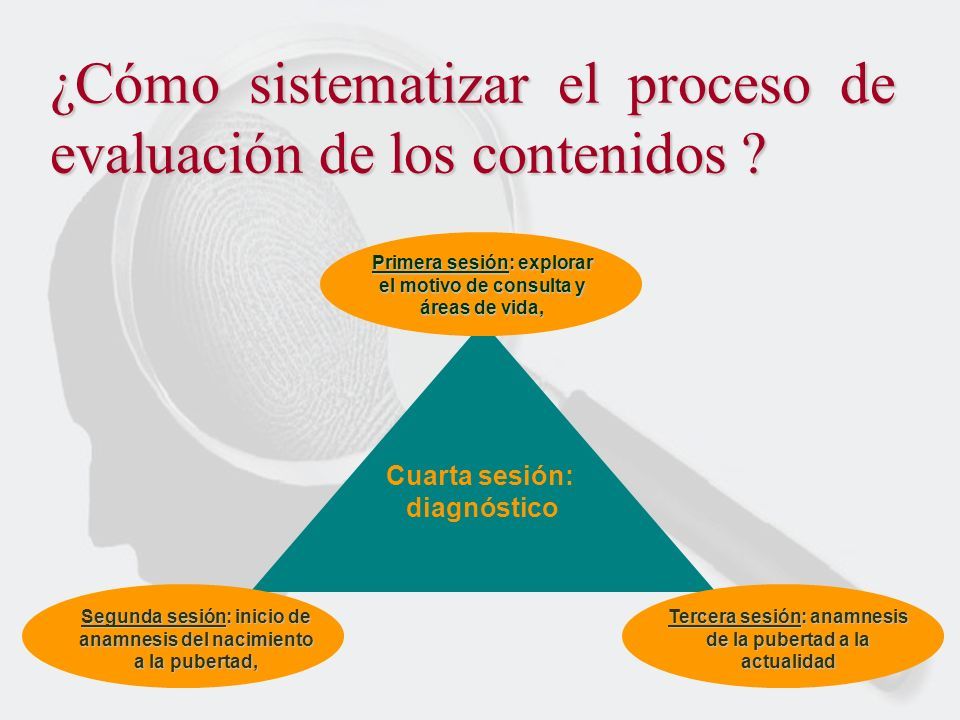 ¿Cómo sistematizar el proceso de evaluación de los contenidos ?

Primera sesión: explorar el motivo de consulta y áreas de vida,

Cuarta sesión: diagnóstico

Segunda sesión: inicio de anamnesis del nacimiento a la pubertad,

Tercera sesión: anamnesis de la pubertad a la actualidad